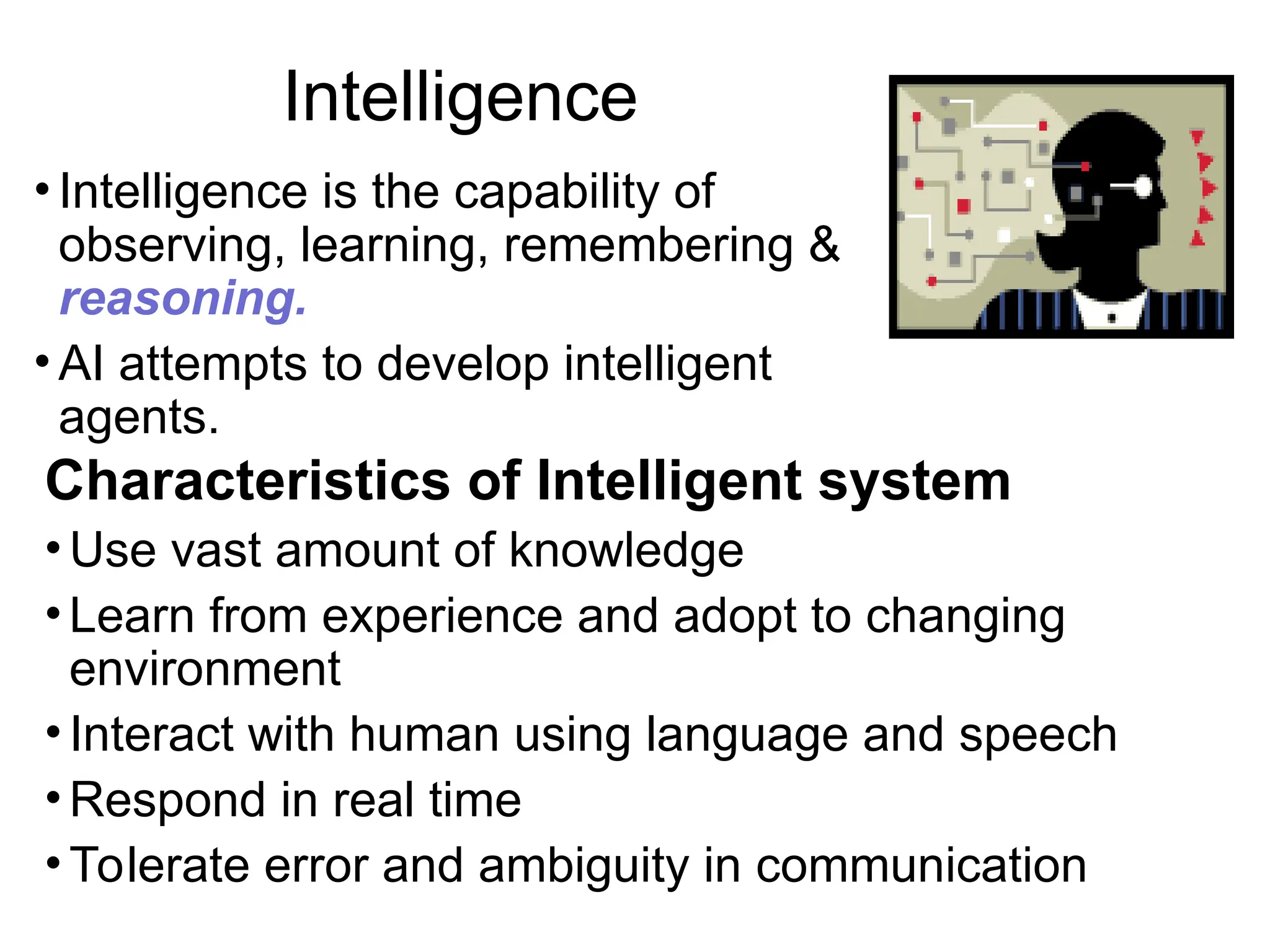 Intelligence

• Intelligence is the capability of observing, learning, remembering & reasoning.

• AI attempts to develop intelligent agents.

Characteristics of Intelligent system

• Use vast amount of knowledge

• Learn from experience and adopt to changing environment

• Interact with human using language and speech

• Respond in real time

• Tolerate error and ambiguity in communication